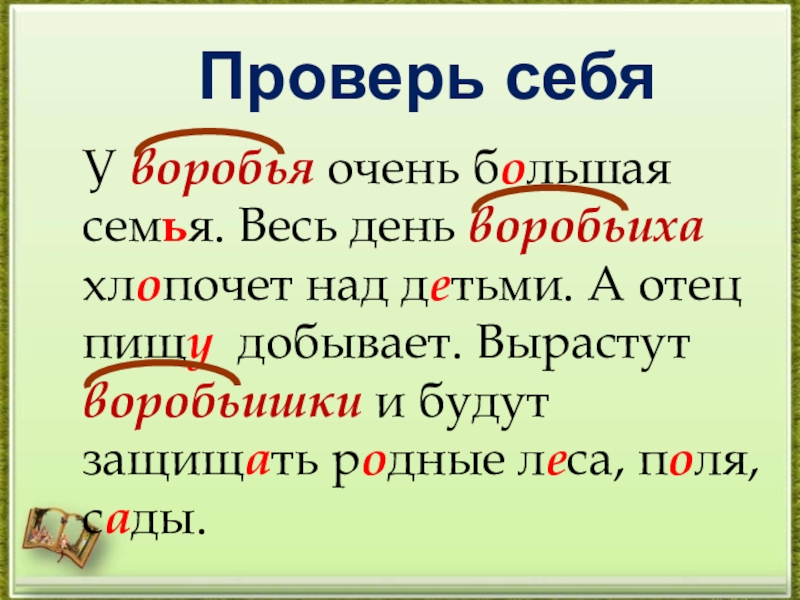 Проверь себя

У воробья очень большая семья. Весь день воробьиха хлопочет над детьми. А отец пищу добывает. Вырастут воробьишки и будут защищать родные леса, поля, сады.